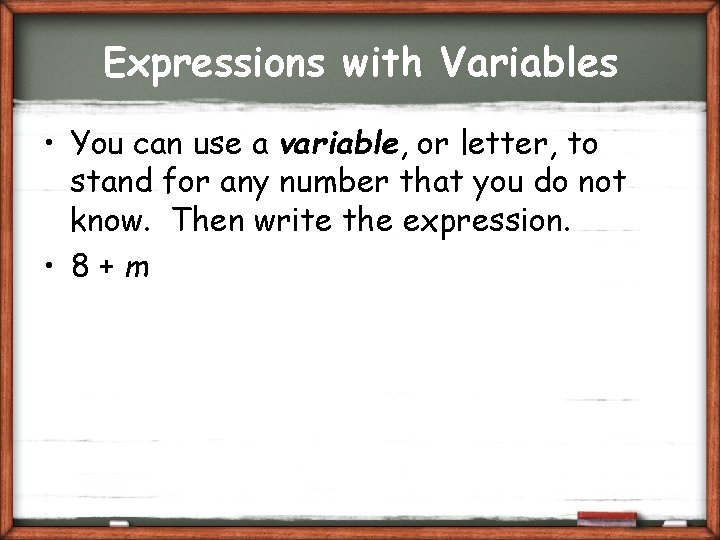 Expressions with Variables

• You can use a variable, or letter, to stand for any number that you do not know. Then write the expression.

• $8 + m$